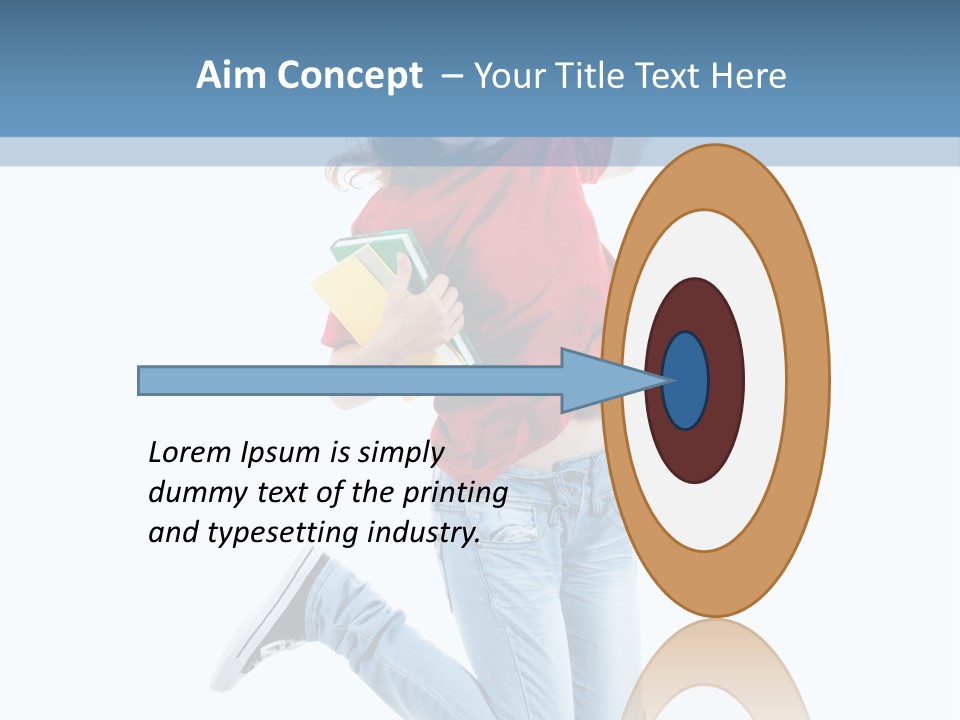 Aim Concept – Your Title Text Here

Lorem Ipsum is simply dummy text of the printing and typesetting industry.